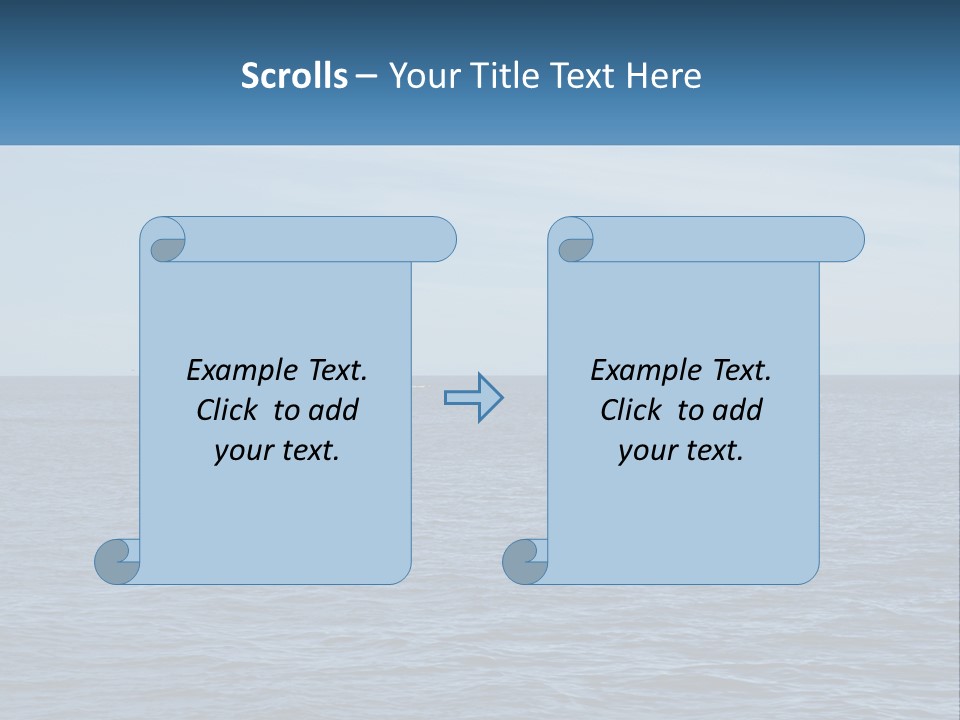 Scrolls – Your Title Text Here

Example Text. Click to add your text.

Example Text. Click to add your text.